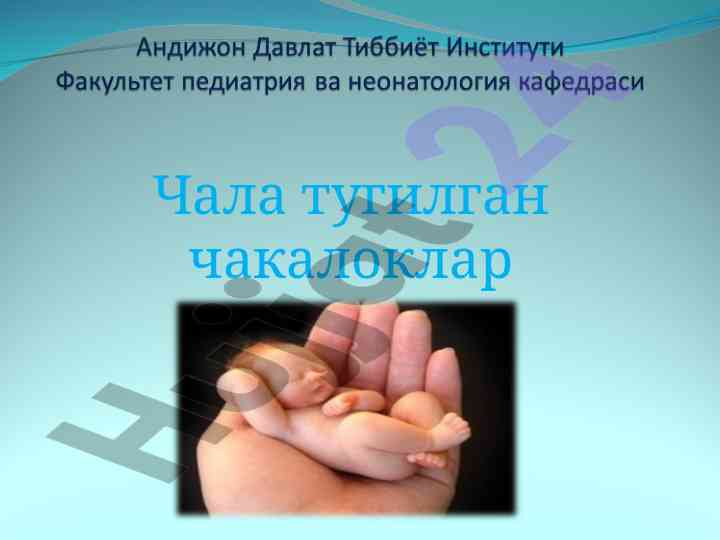 Андижон Давлат Тиббиёт Институти
Факультет педиатрия ва неонатология кафедраси

Чала тугилган чакалоклар

Hujjat24